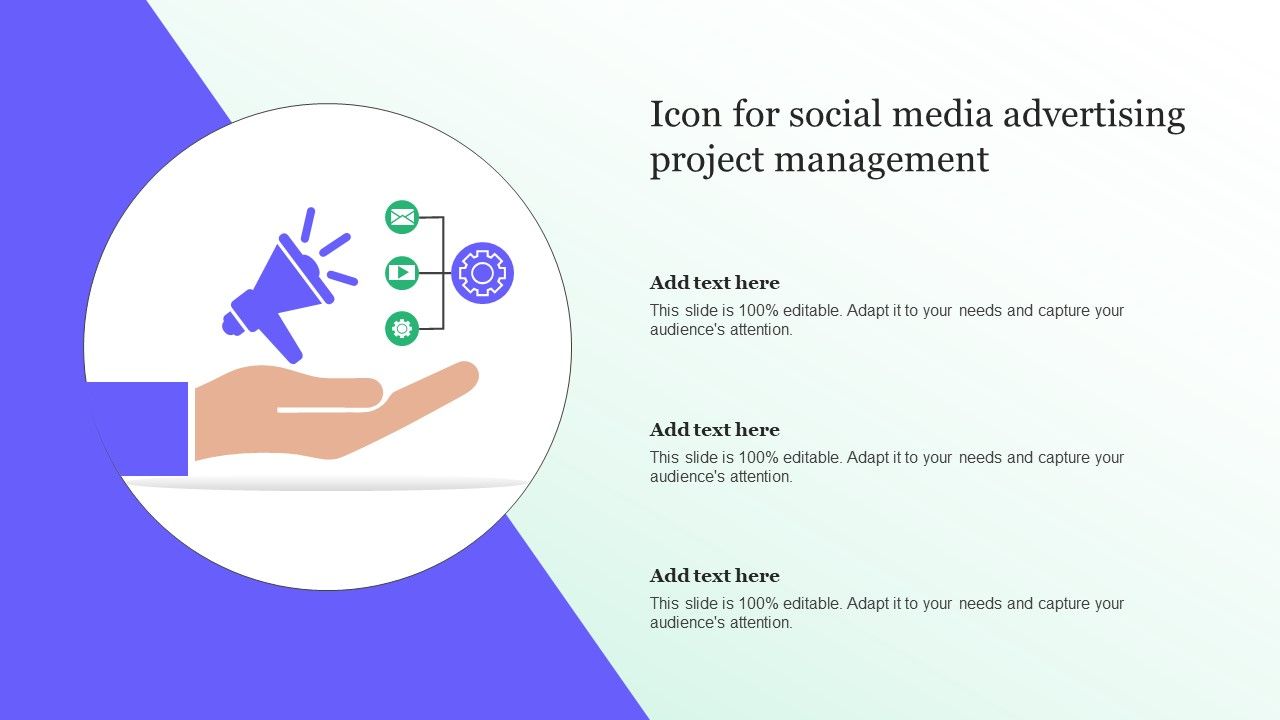 Icon for social media advertising project management

Add text here
This slide is 100% editable. Adapt it to your needs and capture your audience's attention.

Add text here
This slide is 100% editable. Adapt it to your needs and capture your audience's attention.

Add text here
This slide is 100% editable. Adapt it to your needs and capture your audience's attention.